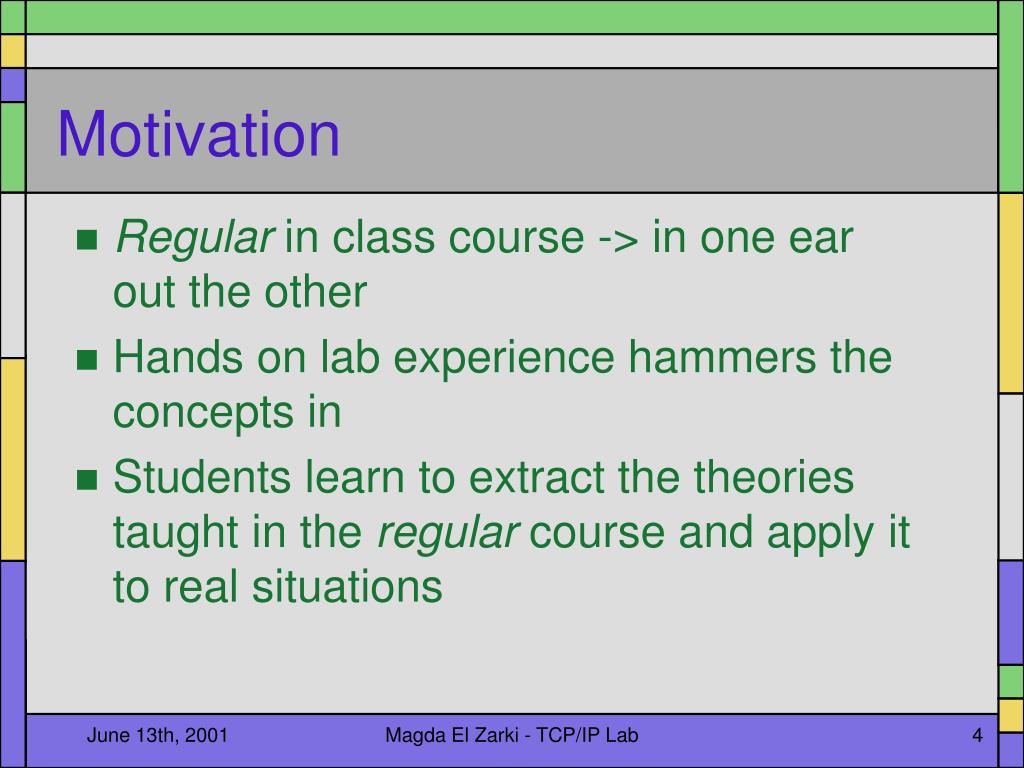 Motivation

■ Regular in class course -> in one ear out the other

■ Hands on lab experience hammers the concepts in

■ Students learn to extract the theories taught in the regular course and apply it to real situations

June 13th, 2001

Magda El Zarki - TCP/IP Lab

4